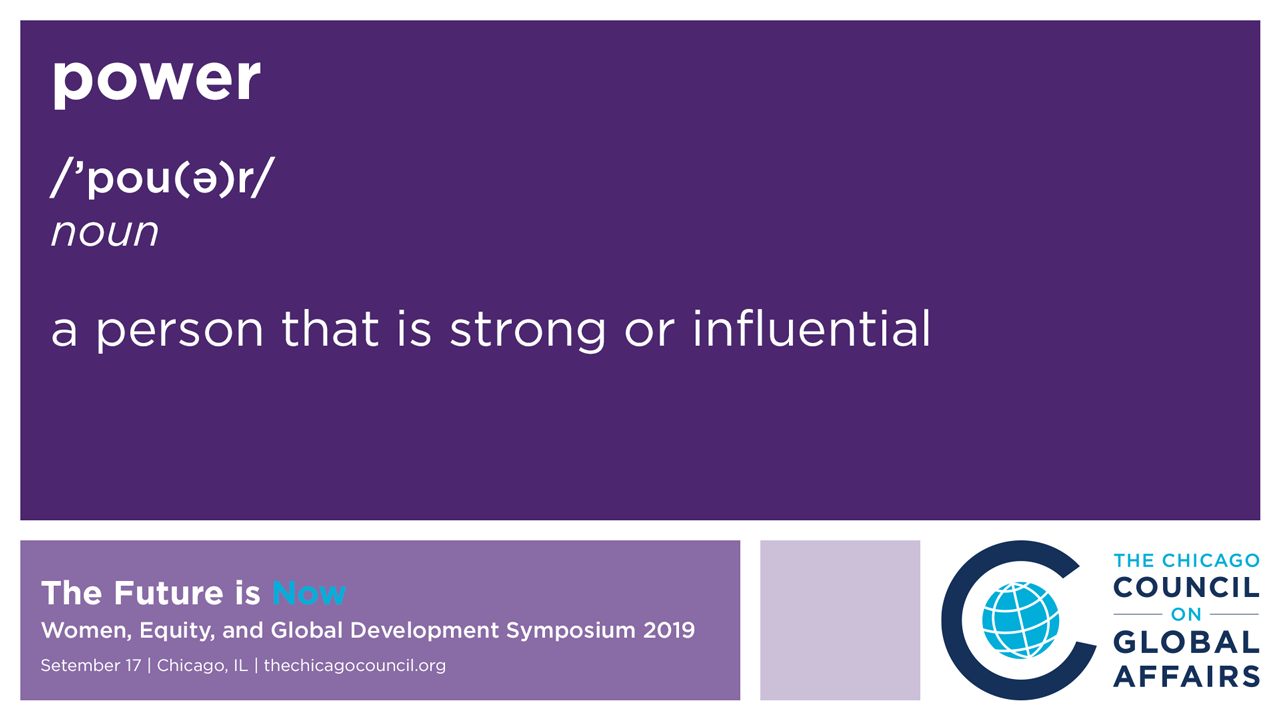 power

/'pou(ə)r/
noun

a person that is strong or influential

The Future is Now
Women, Equity, and Global Development Symposium 2019
Setember 17 | Chicago, IL | thechicagocouncil.org

THE CHICAGO
COUNCIL
ON
GLOBAL
AFFAIRS